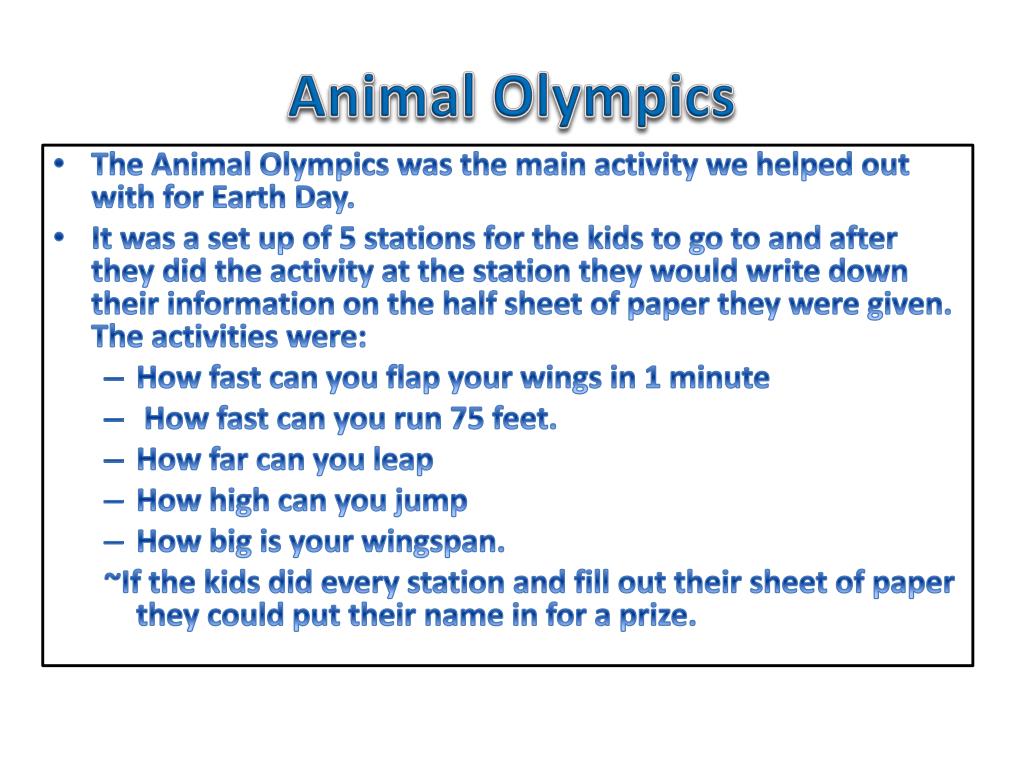 Animal Olympics

• The Animal Olympics was the main activity we helped out with for Earth Day.
• It was a set up of 5 stations for the kids to go to and after they did the activity at the station they would write down their information on the half sheet of paper they were given. The activities were:
– How fast can you flap your wings in 1 minute
– How fast can you run 75 feet.
– How far can you leap
– How high can you jump
– How big is your wingspan.
~If the kids did every station and fill out their sheet of paper they could put their name in for a prize.